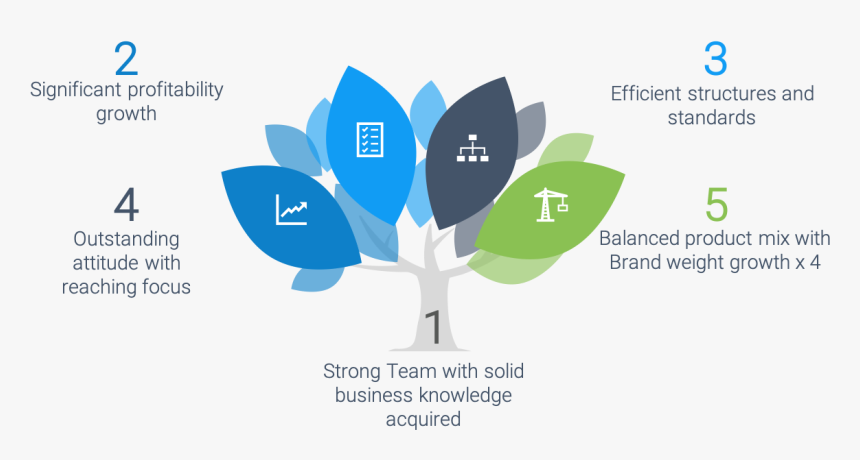 2
Significant profitability growth

3
Efficient structures and standards

4
Outstanding attitude with reaching focus

5
Balanced product mix with Brand weight growth x 4

1
Strong Team with solid business knowledge acquired